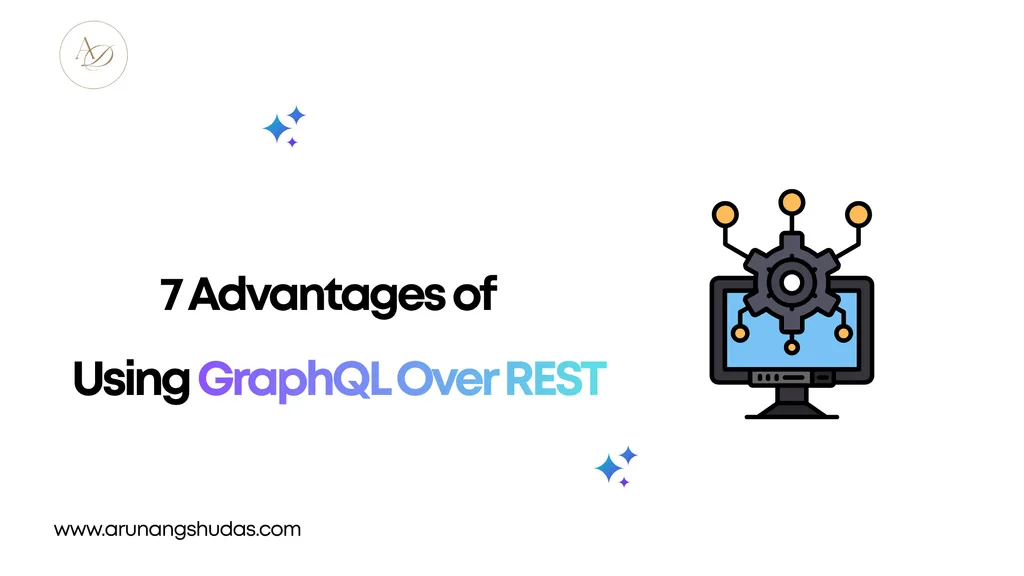 AD

7 Advantages of

Using GraphQL Over REST

www.arunangshudas.com